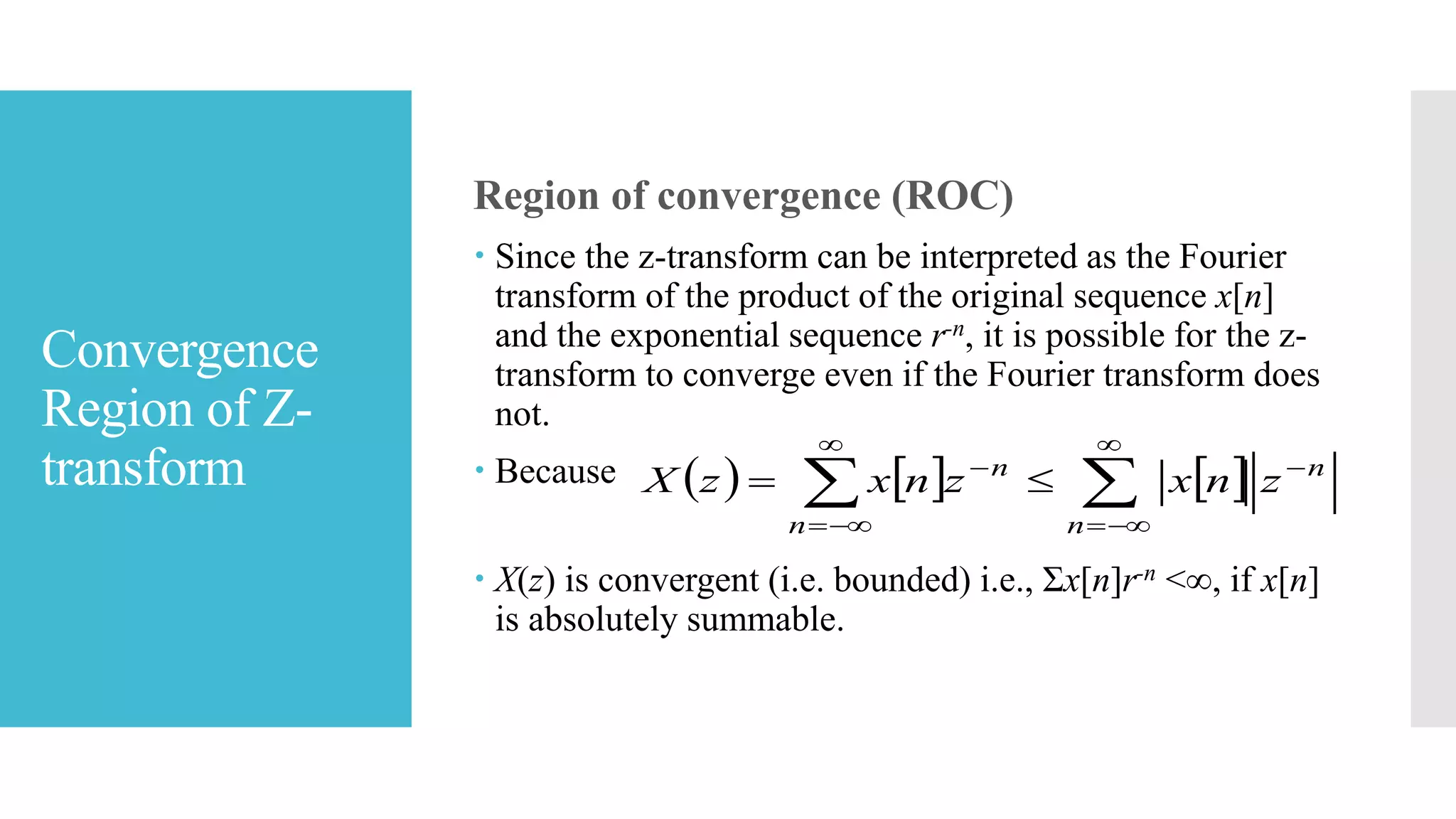 Convergence Region of Z-transform

Region of convergence (ROC)

• Since the z-transform can be interpreted as the Fourier transform of the product of the original sequence $x[n]$ and the exponential sequence $r^{-n}$, it is possible for the z-transform to converge even if the Fourier transform does not.

• Because $X(z) = \sum_{n=-\infty}^{\infty} x[n]z^{-n} \leq \sum_{n=-\infty}^{\infty} |x[n]||z^{-n}|$

• $X(z)$ is convergent (i.e. bounded) i.e., $\Sigma x[n]r^{-n} < \infty$, if $x[n]$ is absolutely summable.